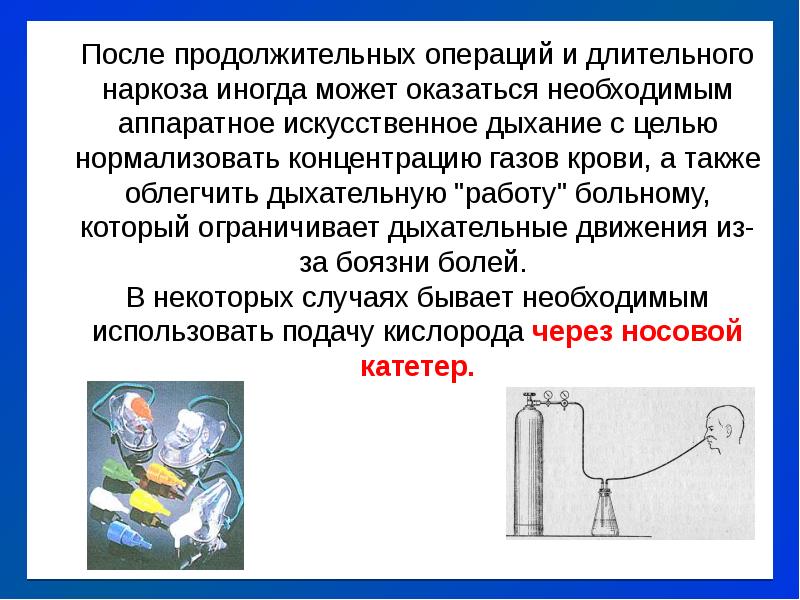 После продолжительных операций и длительного наркоза иногда может оказаться необходимым аппаратное искусственное дыхание с целью нормализовать концентрацию газов крови, а также облегчить дыхательную "работу" больному, который ограничивает дыхательные движения из-за боязни болей.

В некоторых случаях бывает необходимым использовать подачу кислорода через носовой катетер.